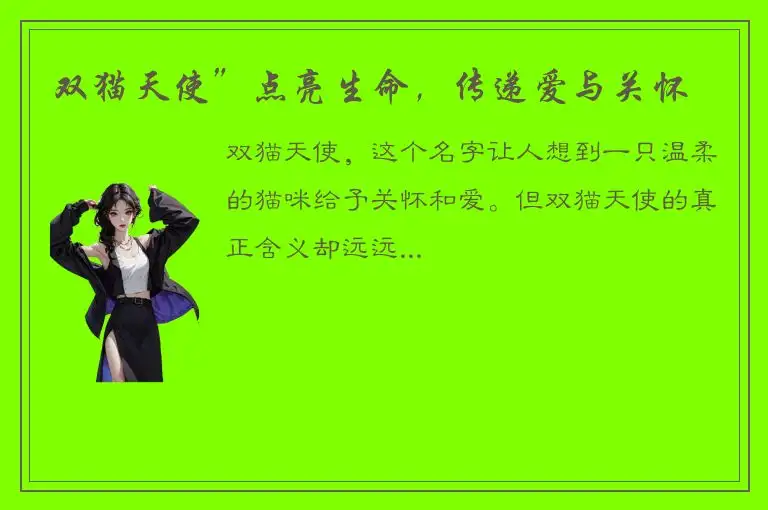 双猫天使”点亮生命，传递爱与关怀

双猫天使，这个名字让人想到一只温柔的猫咪给予关怀和爱。但双猫天使的真正含义却远远...